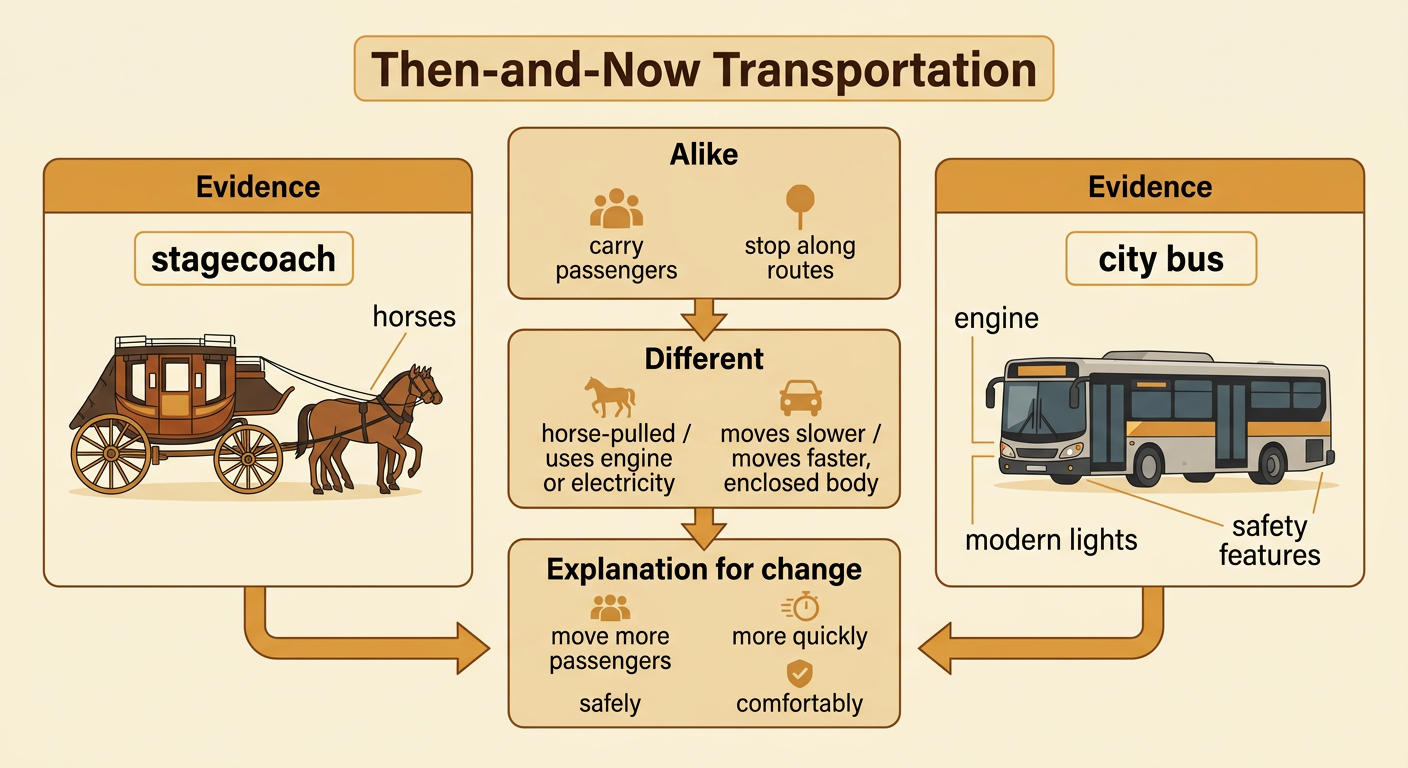 Then-and-Now Transportation

Evidence

stagecoach

horses

Alike

carry passengers

stop along routes

Different

horse-pulled / uses engine or electricity

moves slower / moves faster, enclosed body

Explanation for change

move more passengers

more quickly

safely

comfortably

Evidence

city bus

engine

modern lights

safety features